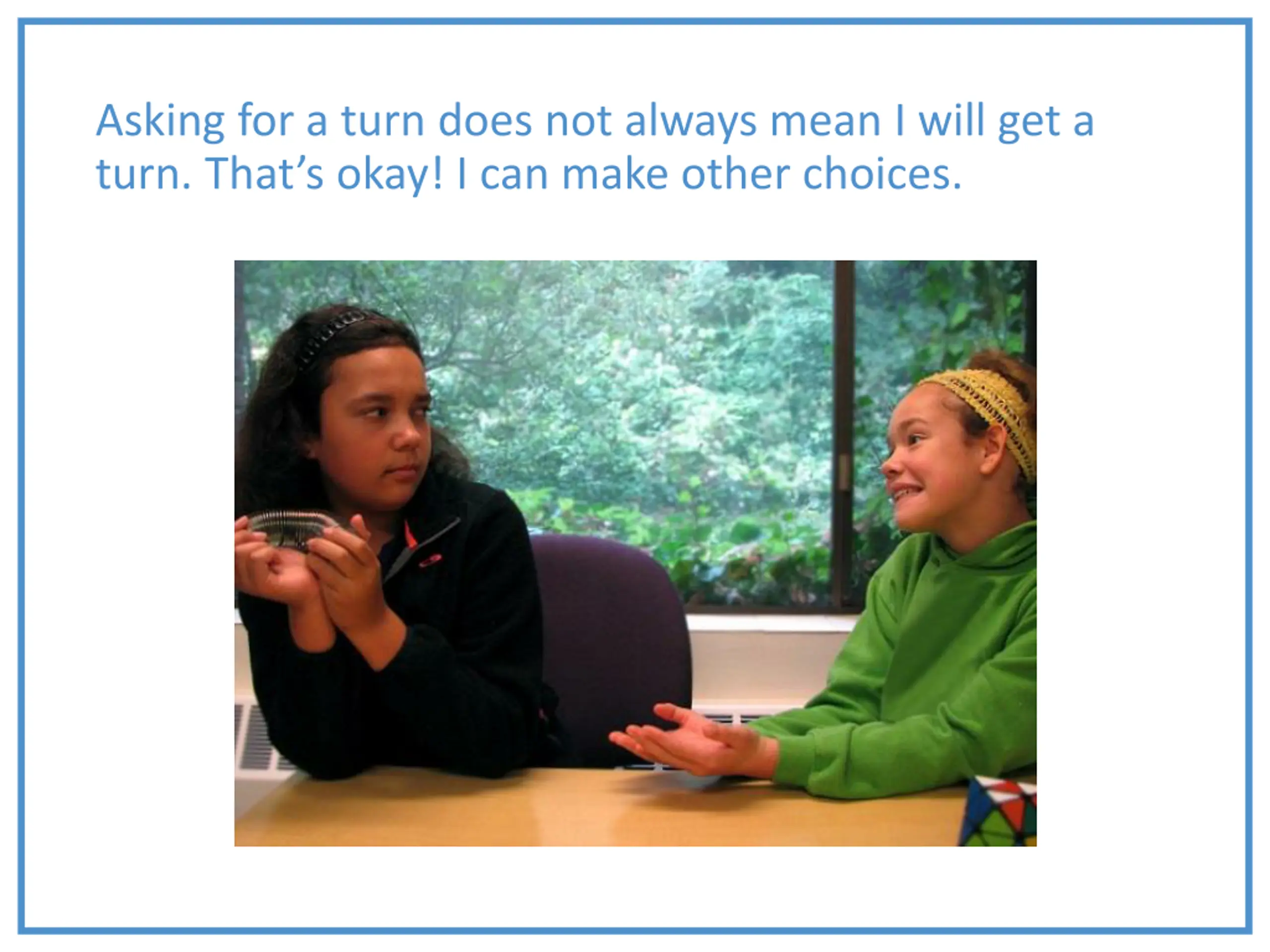 Asking for a turn does not always mean I will get a turn. That’s okay! I can make other choices.